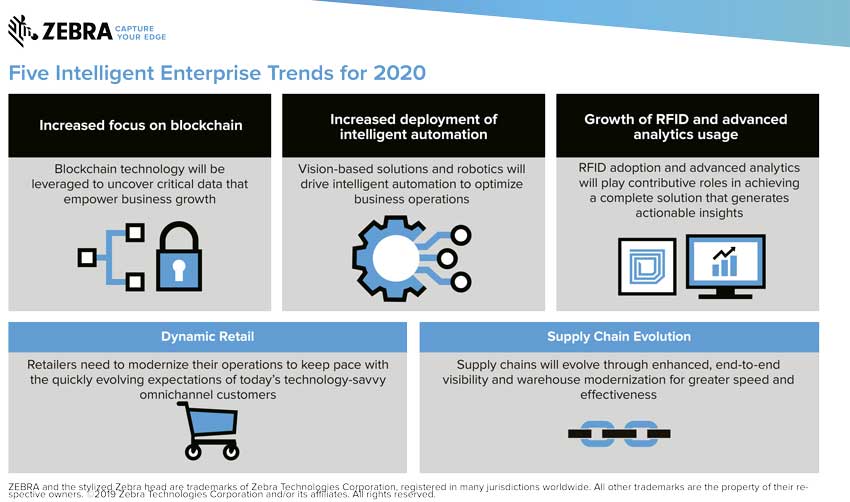 ZEBRA CAPTURE YOUR EDGE

Five Intelligent Enterprise Trends for 2020

Increased focus on blockchain

Blockchain technology will be leveraged to uncover critical data that empower business growth

Increased deployment of intelligent automation

Vision-based solutions and robotics will drive intelligent automation to optimize business operations

Growth of RFID and advanced analytics usage

RFID adoption and advanced analytics will play contributive roles in achieving a complete solution that generates actionable insights

Dynamic Retail

Retailers need to modernize their operations to keep pace with the quickly evolving expectations of today's technology-savvy omnichannel customers

Supply Chain Evolution

Supply chains will evolve through enhanced, end-to-end visibility and warehouse modernization for greater speed and effectiveness

ZEBRA and the stylized Zebra head are trademarks of Zebra Technologies Corporation, registered in many jurisdictions worldwide. All other trademarks are the property of their respective owners. ©2019 Zebra Technologies Corporation and/or its affiliates. All rights reserved.